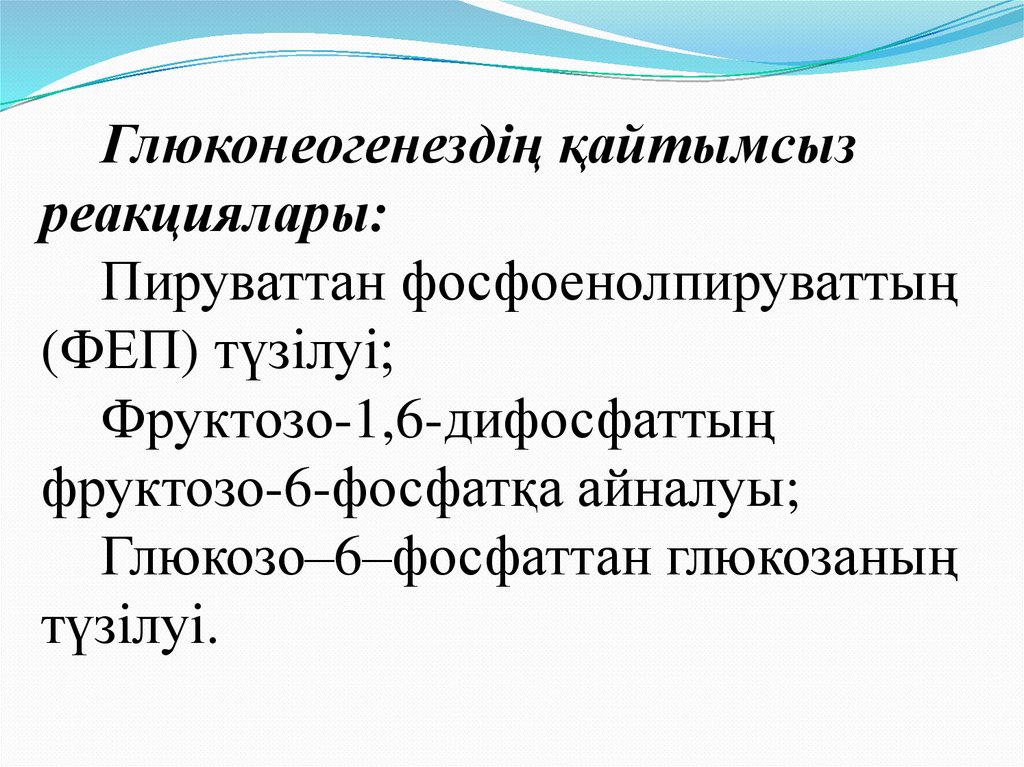 Глюконеогенездің қайтымсыз реакциялары:

Пируваттан фосфоенолпируваттың (ФЕП) түзілуі;

Фруктозо-1,6-дифосфаттың фруктозо-6-фосфатқа айналуы;

Глюкозо–6–фосфаттан глюкозаның түзілуі.